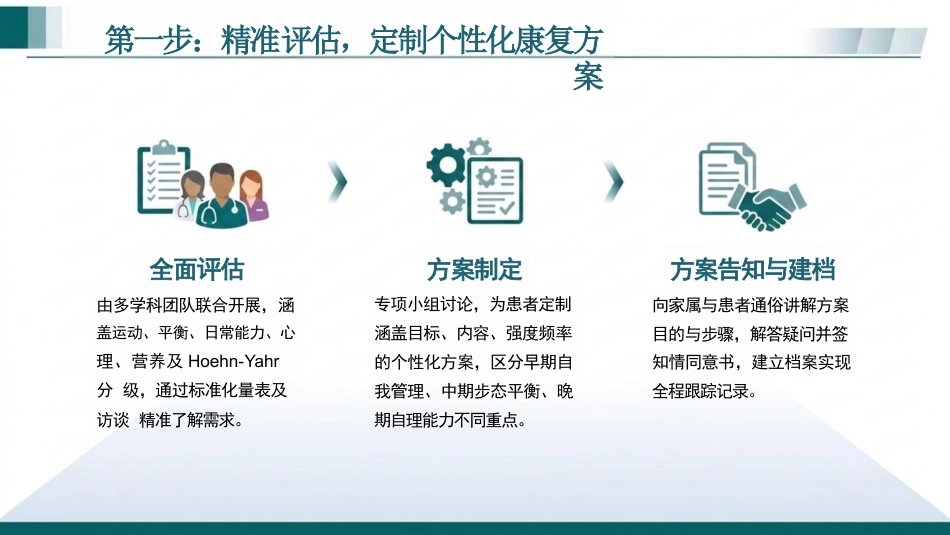 第一步：精准评估，定制个性化康复方案

全面评估

由多学科团队联合开展，涵盖运动、平衡、日常能力、心理、营养及 Hoehn-Yahr 分 级，通过标准化量表及访谈 精准了解需求。

方案制定

专项小组讨论，为患者定制涵盖目标、内容、强度频率的个性化方案，区分早期自我管理、中期步态平衡、晚期自理能力不同重点。

方案告知与建档

向家属与患者通俗讲解方案目的与步骤，解答疑问并签知情同意书，建立档案实现全程跟踪记录。